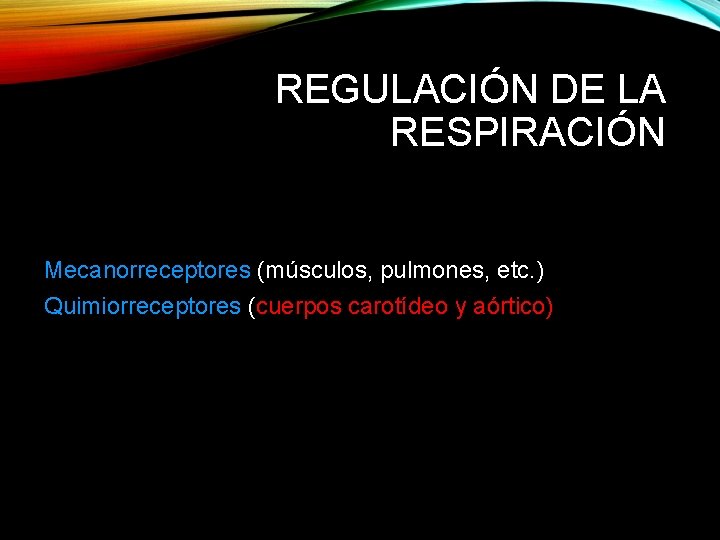 REGULACIÓN DE LA RESPIRACIÓN

Mecanorreceptores (músculos, pulmones, etc.)
Quimiorreceptores (cuerpos carotídeo y aórtico)